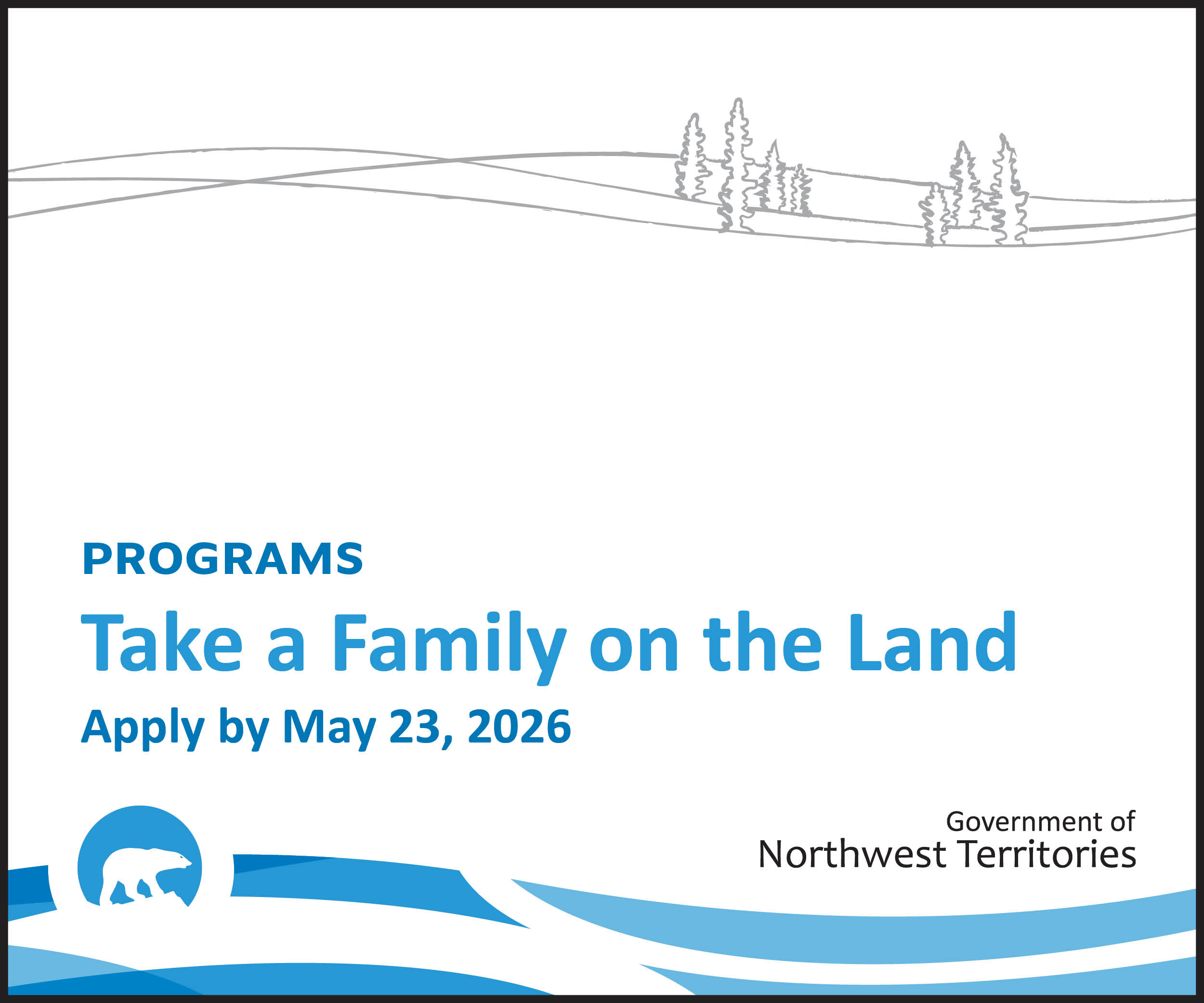 PROGRAMS

Take a Family on the Land

Apply by May 23, 2026

Government of
Northwest Territories